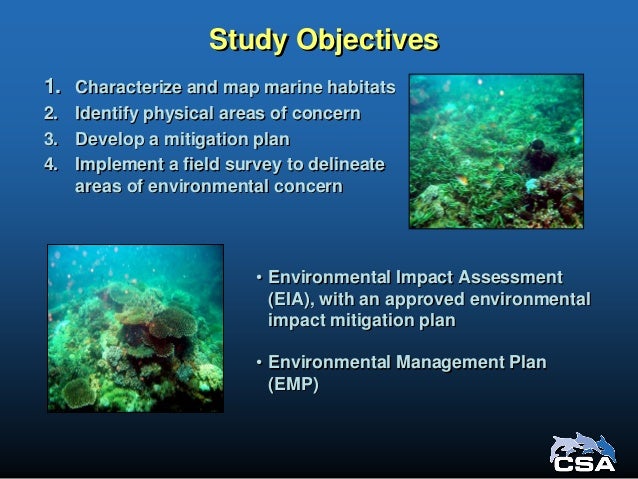 Study Objectives

1. Characterize and map marine habitats
2. Identify physical areas of concern
3. Develop a mitigation plan
4. Implement a field survey to delineate areas of environmental concern

• Environmental Impact Assessment (EIA), with an approved environmental impact mitigation plan

• Environmental Management Plan (EMP)

CSA